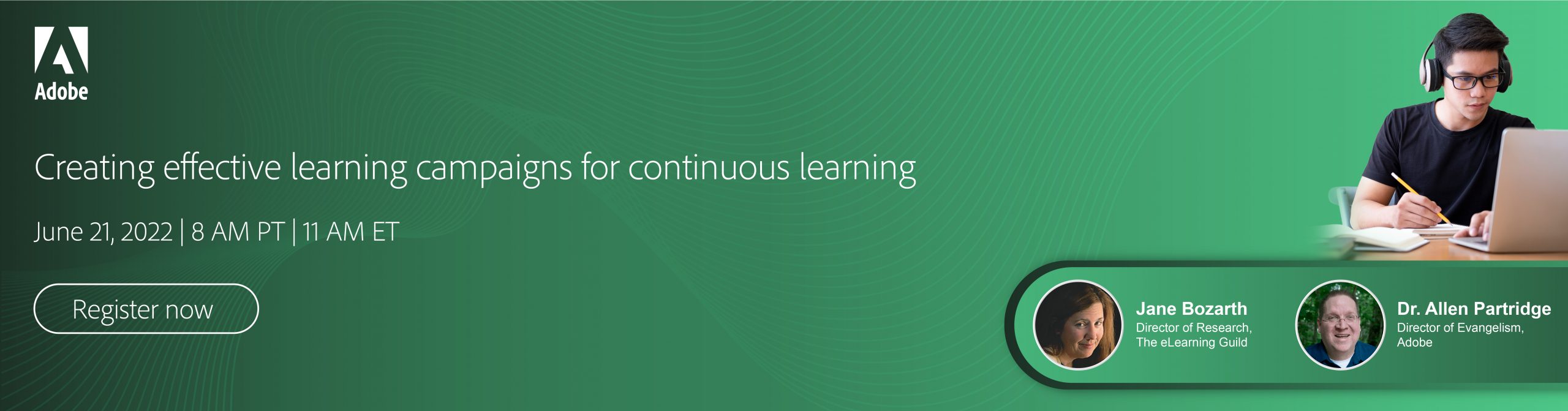 Adobe

Creating effective learning campaigns for continuous learning

June 21, 2022 | 8 AM PT | 11 AM ET

Register now

Jane Bozarth
Director of Research,
The eLearning Guild

Dr. Allen Partridge
Director of Evangelism,
Adobe